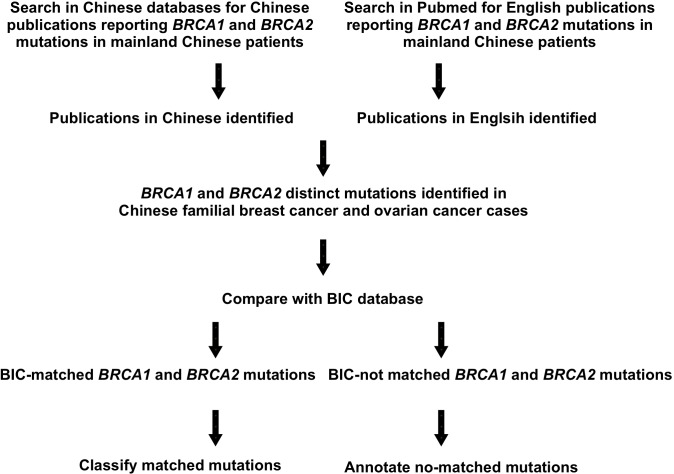 Search in Chinese databases for Chinese publications reporting BRCA1 and BRCA2 mutations in mainland Chinese patients

Search in Pubmed for English publications reporting BRCA1 and BRCA2 mutations in mainland Chinese patients

Publications in Chinese identified

Publications in Englsih identified

BRCA1 and BRCA2 distinct mutations identified in Chinese familial breast cancer and ovarian cancer cases

Compare with BIC database

BIC-matched BRCA1 and BRCA2 mutations

BIC-not matched BRCA1 and BRCA2 mutations

Classify matched mutations

Annotate no-matched mutations